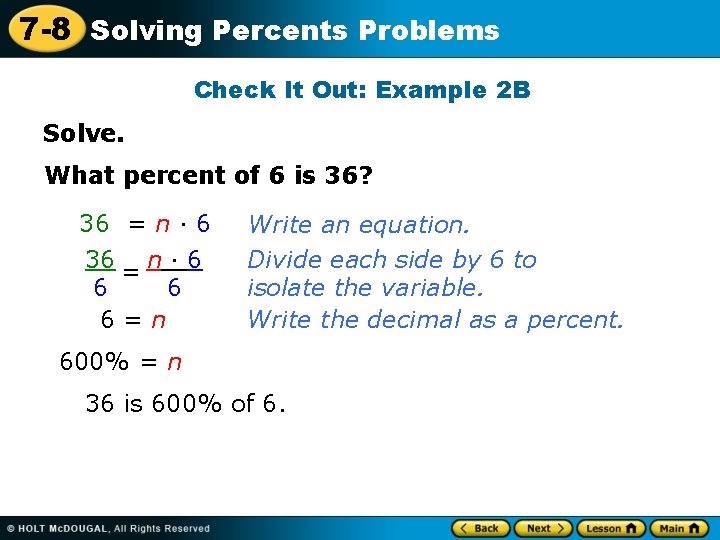 7-8 Solving Percents Problems

Check It Out: Example 2B

Solve.

What percent of 6 is 36?

$36 = n \cdot 6$ Write an equation.

$\frac{36}{6} = \frac{n \cdot 6}{6}$ Divide each side by 6 to isolate the variable.

$6 = n$ Write the decimal as a percent.

$600\% = n$

36 is 600% of 6.

© HOLT McDOUGAL, All Rights Reserved

Back Next Lesson Main